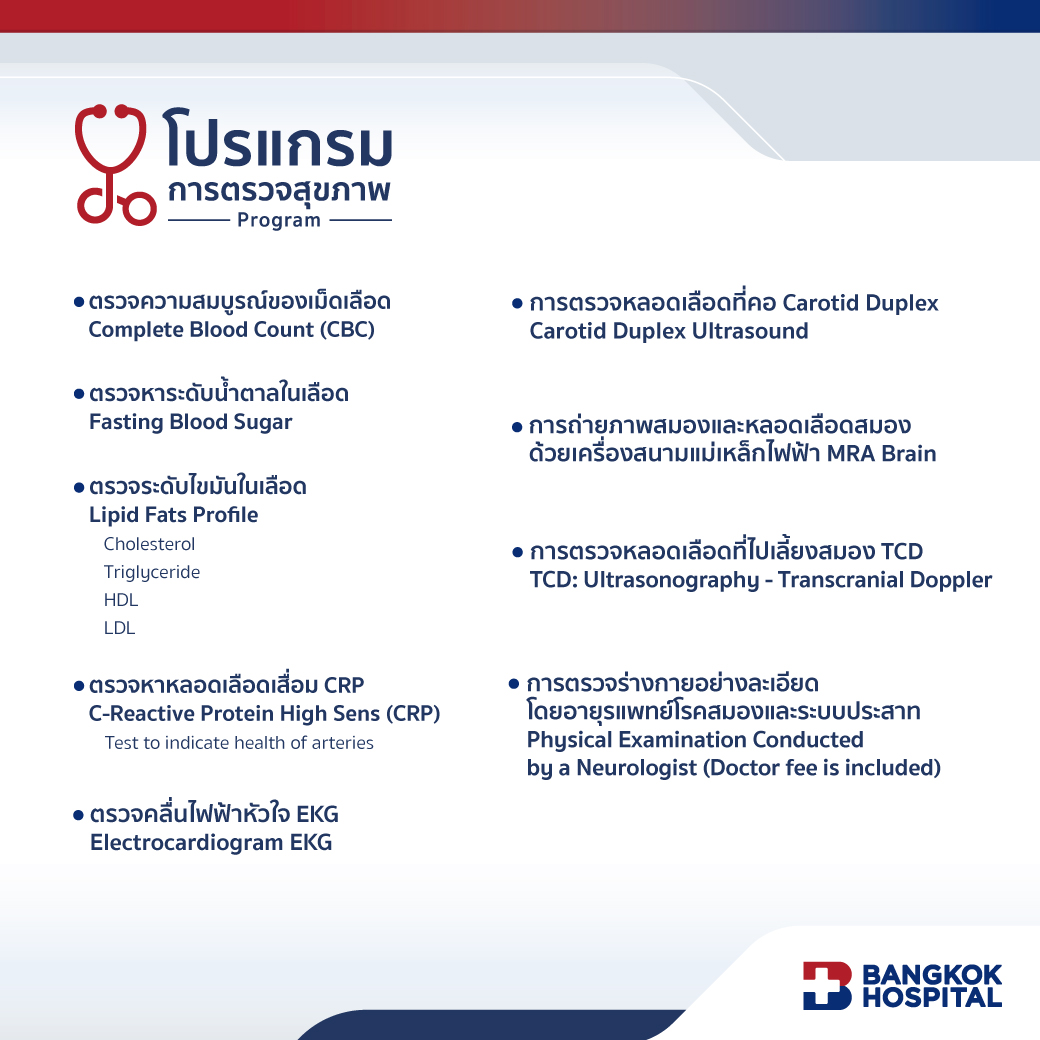 โปรแกรม
การตรวจสุขภาพ
Program

• ตรวจความสมบูรณ์ของเม็ดเลือด
Complete Blood Count (CBC)

• ตรวจหาระดับน้ำตาลในเลือด
Fasting Blood Sugar

• ตรวจระดับไขมันในเลือด
Lipid Fats Profile
Cholesterol
Triglyceride
HDL
LDL

• ตรวจหาหลอดเลือดเสื่อม CRP
C-Reactive Protein High Sens (CRP)
Test to indicate health of arteries

• ตรวจคลื่นไฟฟ้าหัวใจ EKG
Electrocardiogram EKG

• การตรวจหลอดเลือดที่คอ Carotid Duplex
Carotid Duplex Ultrasound

• การถ่ายภาพสมองและหลอดเลือดสมอง ด้วยเครื่องสนามแม่เหล็กไฟฟ้า MRA Brain

• การตรวจหลอดเลือดที่ไปเลี้ยงสมอง TCD
TCD: Ultrasonography - Transcranial Doppler

• การตรวจร่างกายอย่างละเอียด โดยอายุรแพทย์โรคสมองและระบบประสาท
Physical Examination Conducted by a Neurologist (Doctor fee is included)

BANGKOK HOSPITAL